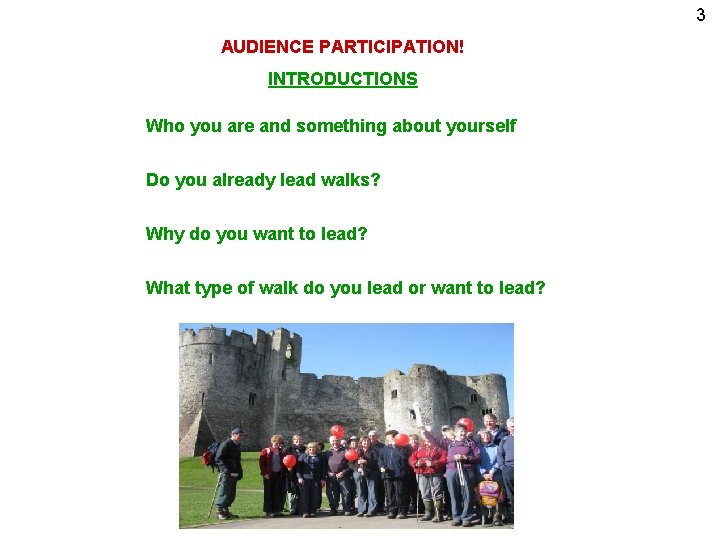 3

AUDIENCE PARTICIPATION!

INTRODUCTIONS

Who you are and something about yourself

Do you already lead walks?

Why do you want to lead?

What type of walk do you lead or want to lead?